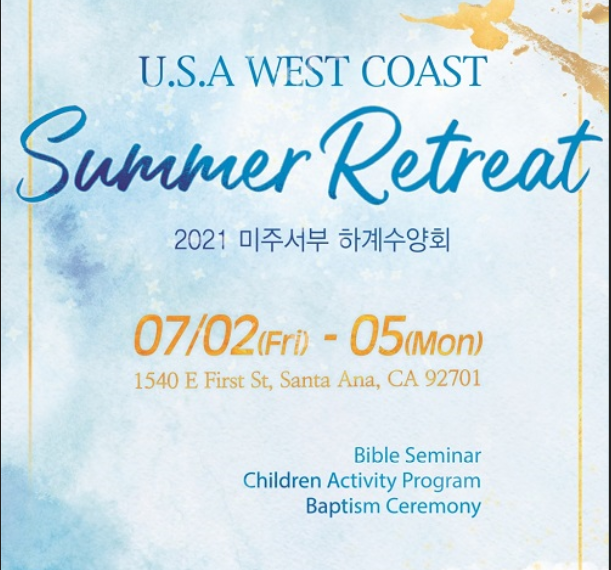 U.S.A WEST COAST

Summer Retreat

2021 미주서부 하계수양회

07/02(Fri) - 05(Mon)

1540 E First St, Santa Ana, CA 92701

Bible Seminar
Children Activity Program
Baptism Ceremony